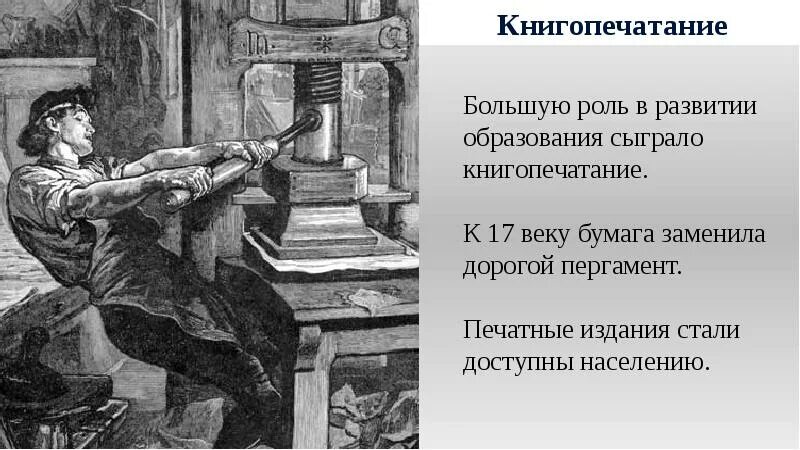 Книгопечатание

Большую роль в развитии образования сыграло книгопечатание.

К 17 веку бумага заменила дорогой пергамент.

Печатные издания стали доступны населению.